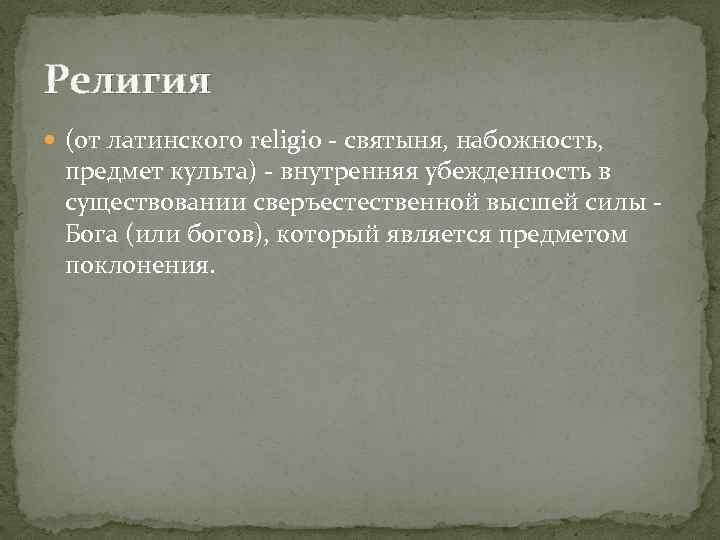 Религия

(от латинского religio - святыня, набожность, предмет культа) - внутренняя убежденность в существовании сверъестественной высшей силы - Бога (или богов), который является предметом поклонения.